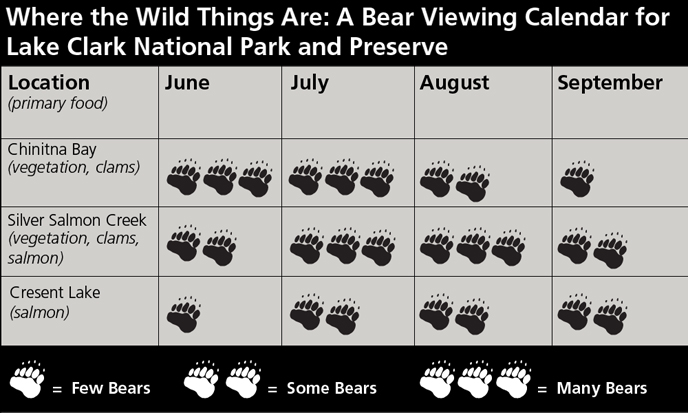 Where the Wild Things Are: A Bear Viewing Calendar for Lake Clark National Park and Preserve

| Location (primary food) | June | July | August | September |
|---|---|---|---|---|
| Chinitna Bay (vegetation, clams) | | | | |
| Silver Salmon Creek (vegetation, clams, salmon) | | | | |
| Cresent Lake (salmon) | | | | |

= Few Bears = Some Bears = Many Bears